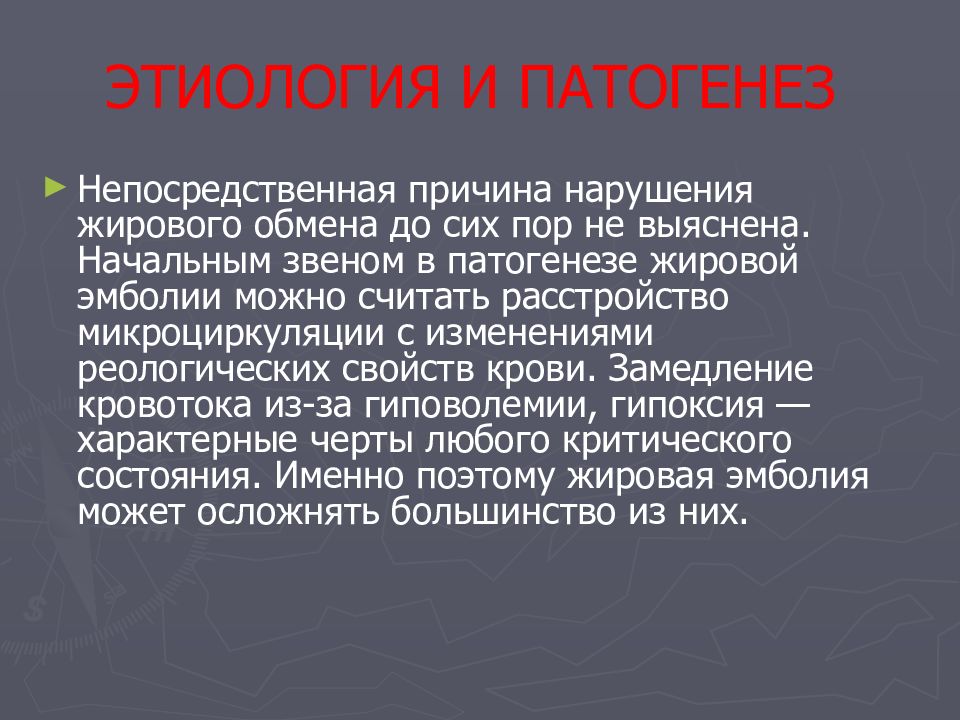 ЭТИОЛОГИЯ И ПАТОГЕНЕЗ

Непосредственная причина нарушения жирового обмена до сих пор не выяснена. Начальным звеном в патогенезе жировой эмболии можно считать расстройство микроциркуляции с изменениями реологических свойств крови. Замедление кровотока из-за гиповолемии, гипоксия — характерные черты любого критического состояния. Именно поэтому жировая эмболия может осложнять большинство из них.